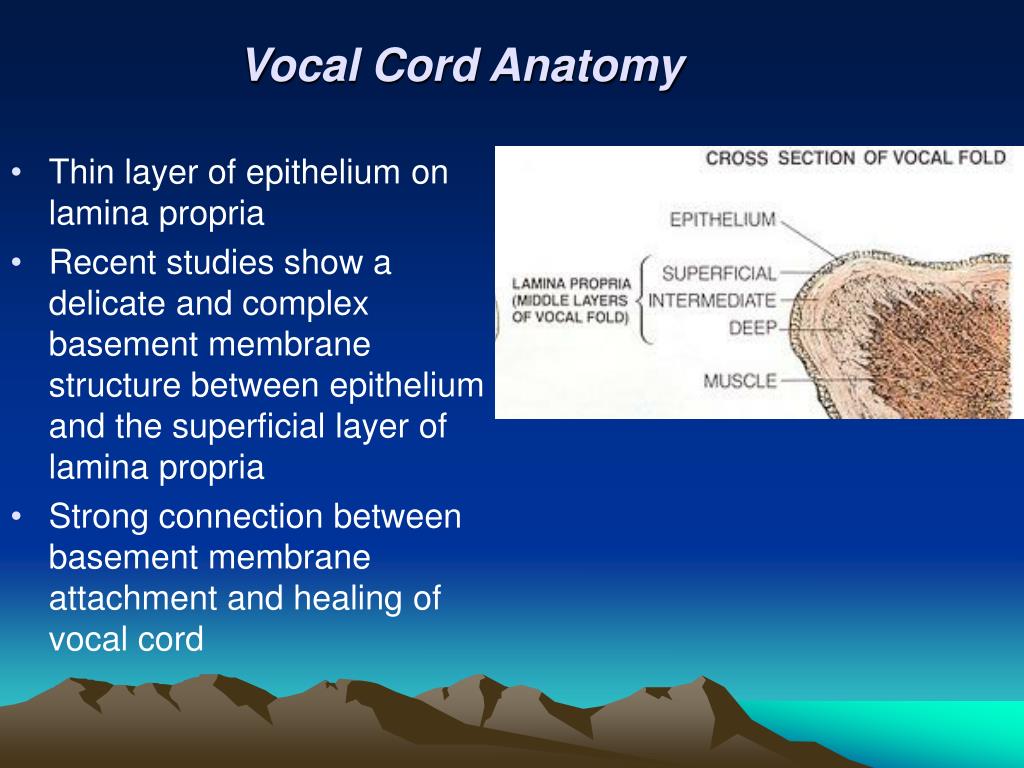 Vocal Cord Anatomy

• Thin layer of epithelium on lamina propria
• Recent studies show a delicate and complex basement membrane structure between epithelium and the superficial layer of lamina propria
• Strong connection between basement membrane attachment and healing of vocal cord

CROSS SECTION OF VOCAL FOLD
EPITHELIUM
LAMINA PROPRIA (MIDDLE LAYERS OF VOCAL FOLD)
SUPERFICIAL
INTERMEDIATE
DEEP
MUSCLE